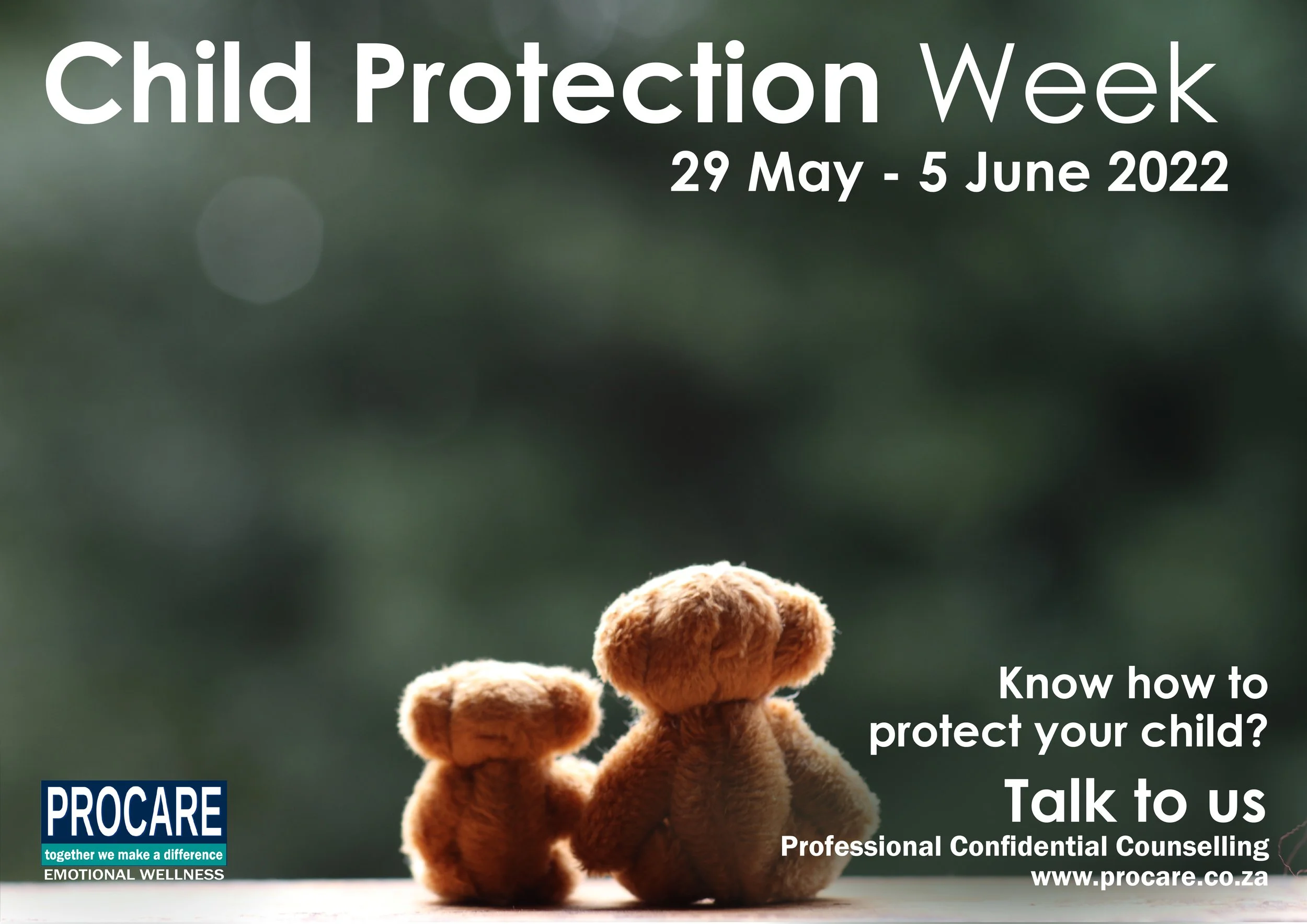 Child Protection Week

29 May - 5 June 2022

Know how to protect your child?

Talk to us

Professional Confidential Counselling
www.procare.co.za

PROCARE
together we make a difference
EMOTIONAL WELLNESS